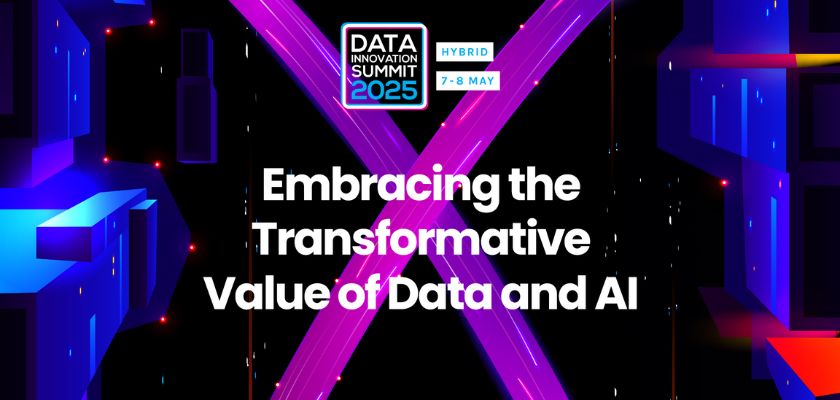 DATA INNOVATION SUMMIT 2025

HYBRID

7-8 MAY

Embracing the Transformative Value of Data and AI